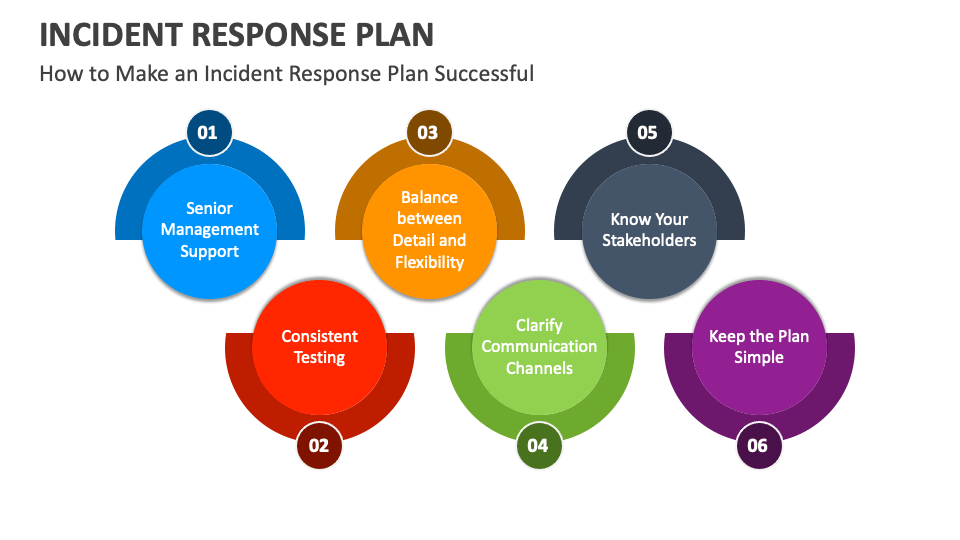 INCIDENT RESPONSE PLAN

How to Make an Incident Response Plan Successful

01

Senior Management Support

02

Consistent Testing

03

Balance between Detail and Flexibility

04

Clarify Communication Channels

05

Know Your Stakeholders

06

Keep the Plan Simple